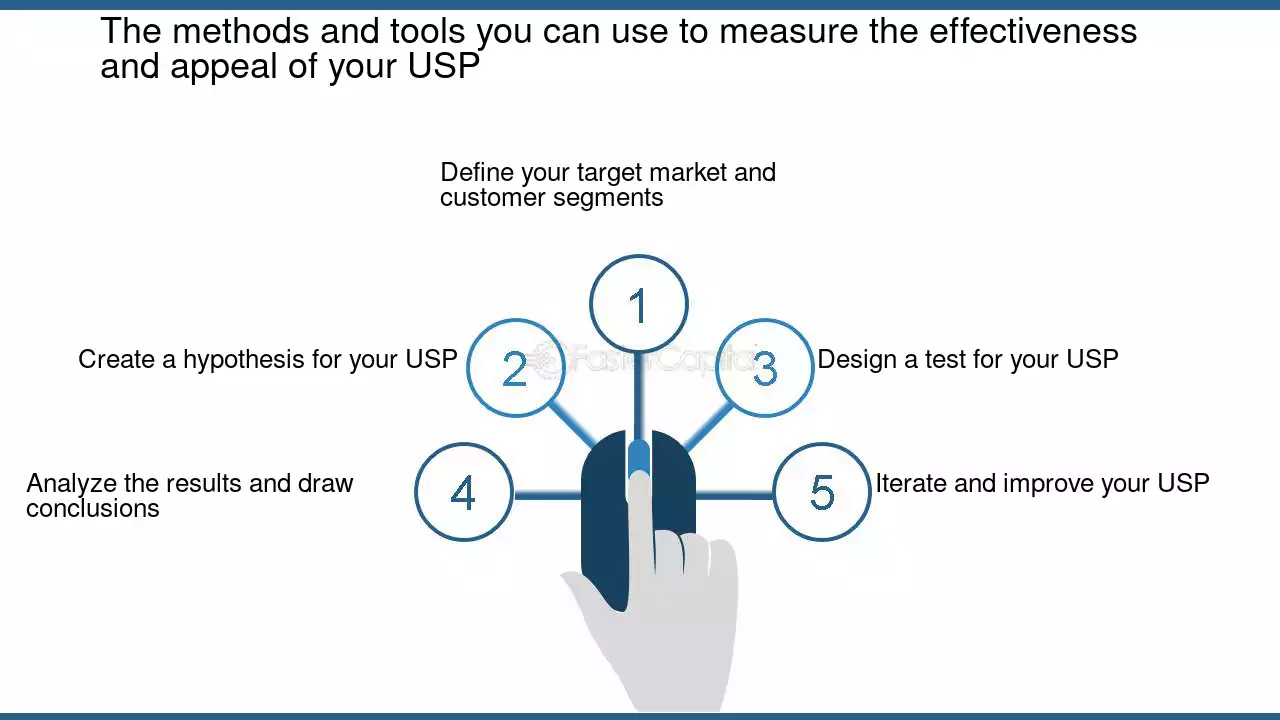 The methods and tools you can use to measure the effectiveness and appeal of your USP

Define your target market and customer segments

1

Create a hypothesis for your USP

2

3

Design a test for your USP

Analyze the results and draw conclusions

4

5

Iterate and improve your USP

FasterCapital